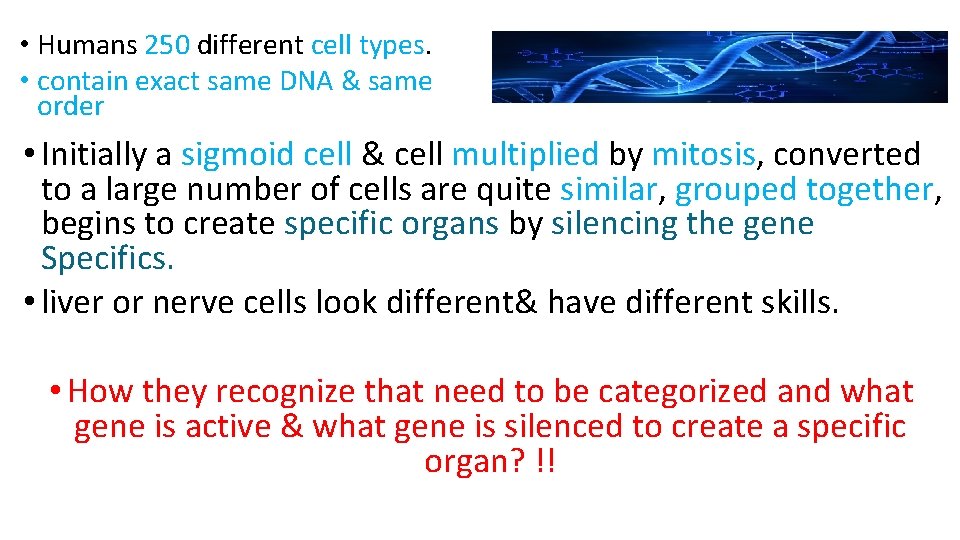 • Humans 250 different cell types.
• contain exact same DNA & same order

• Initially a sigmoid cell & cell multiplied by mitosis, converted to a large number of cells are quite similar, grouped together, begins to create specific organs by silencing the gene Specifics.
• liver or nerve cells look different& have different skills.

• How they recognize that need to be categorized and what gene is active & what gene is silenced to create a specific organ? !!